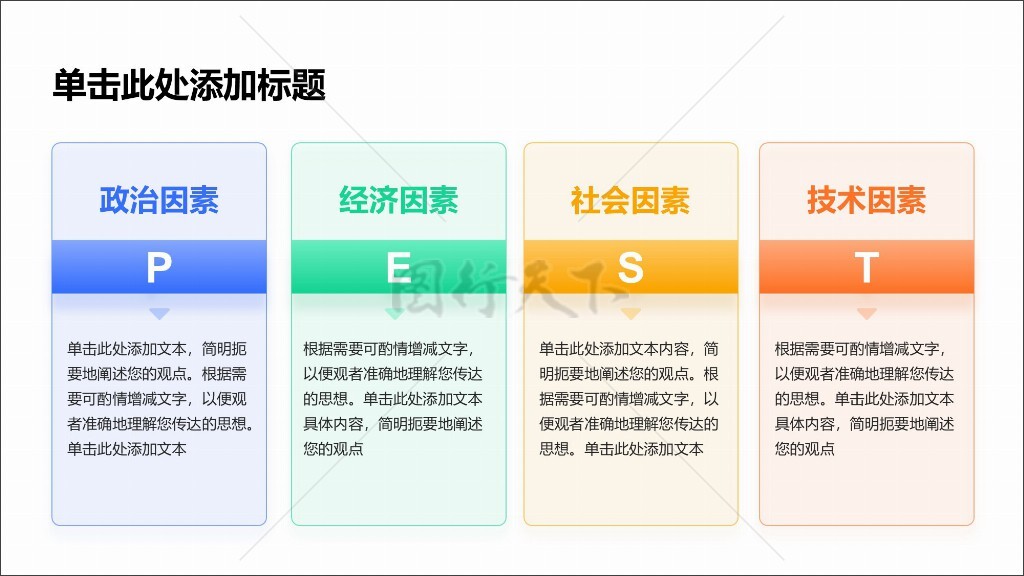 单击此处添加标题

政治因素

P

单击此处添加文本，简明扼要地阐述您的观点。根据需要可酌情增减文字，以便观者准确地理解您传达的思想。单击此处添加文本

经济因素

E

根据需要可酌情增减文字，以便观者准确地理解您传达的思想。单击此处添加文本具体内容，简明扼要地阐述您的观点

社会因素

S

单击此处添加文本内容，简明扼要地阐述您的观点。根据需要可酌情增减文字，以便观者准确地理解您传达的思想。单击此处添加文本

技术因素

T

根据需要可酌情增减文字，以便观者准确地理解您传达的思想。单击此处添加文本具体内容，简明扼要地阐述您的观点

图行天下